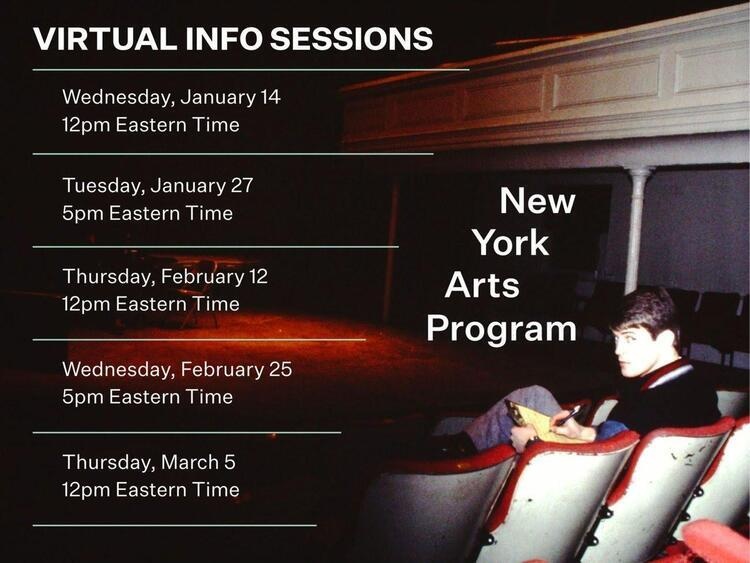 VIRTUAL INFO SESSIONS

Wednesday, January 14
12pm Eastern Time

Tuesday, January 27
5pm Eastern Time

Thursday, February 12
12pm Eastern Time

Wednesday, February 25
5pm Eastern Time

Thursday, March 5
12pm Eastern Time

New York Arts Program